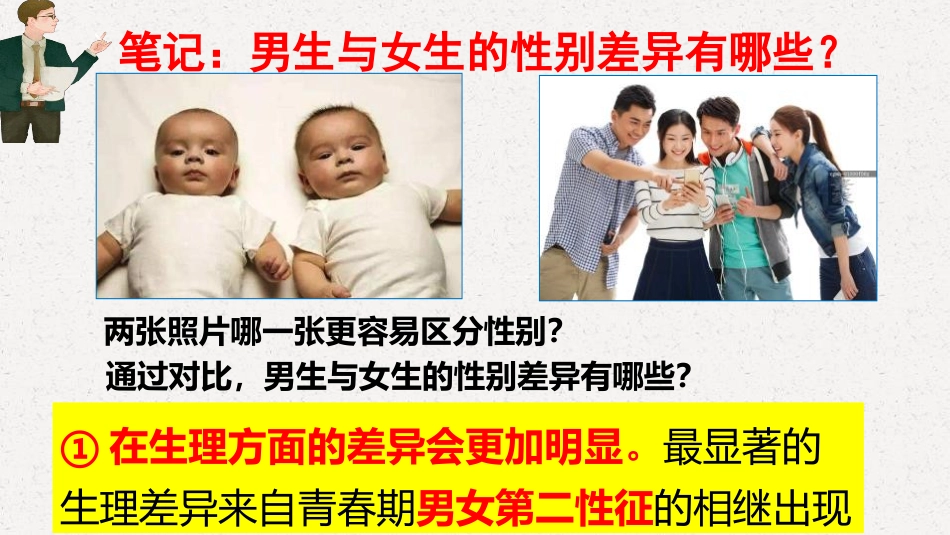 笔记：男生与女生的性别差异有哪些？

两张照片哪一张更容易区分性别？
通过对比，男生与女生的性别差异有哪些？

① 在生理方面的差异会更加明显。最显著的生理差异来自青春期男女第二性征的相继出现